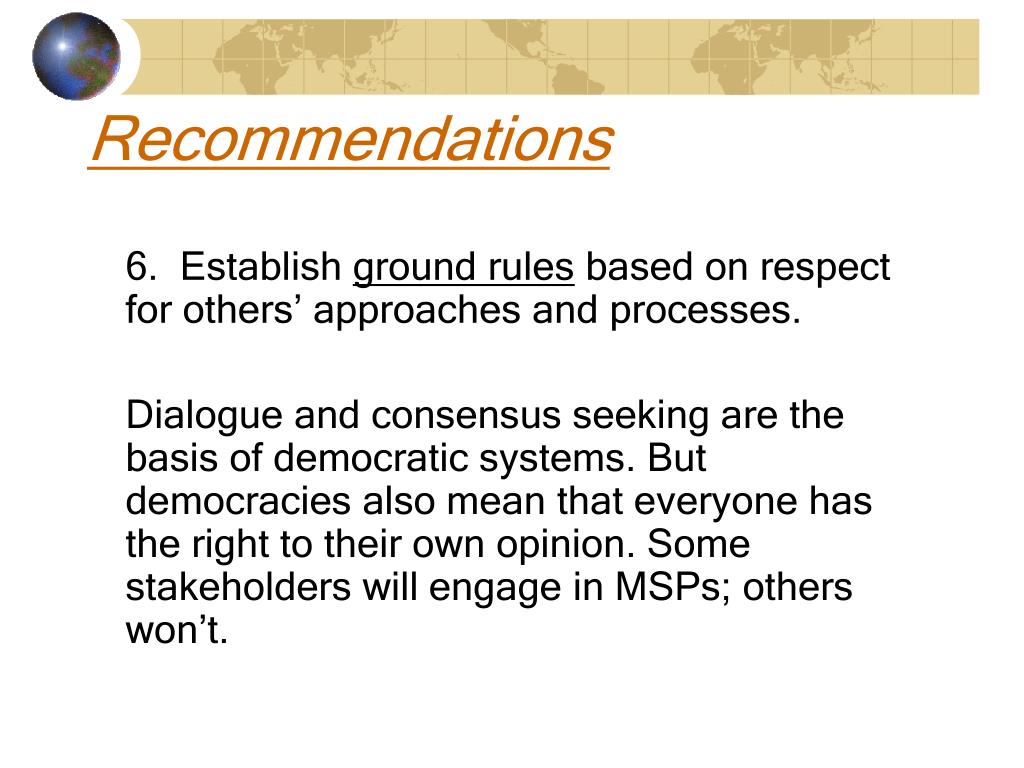 Recommendations

6. Establish ground rules based on respect for others’ approaches and processes.

Dialogue and consensus seeking are the basis of democratic systems. But democracies also mean that everyone has the right to their own opinion. Some stakeholders will engage in MSPs; others won’t.